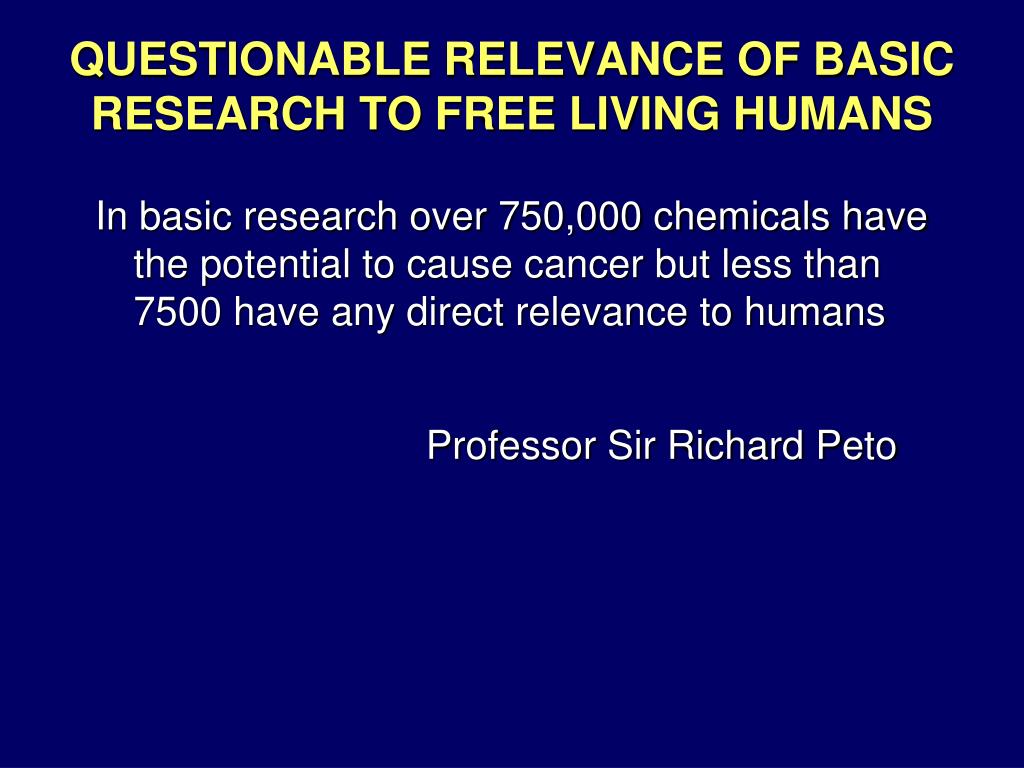 QUESTIONABLE RELEVANCE OF BASIC RESEARCH TO FREE LIVING HUMANS

In basic research over 750,000 chemicals have the potential to cause cancer but less than 7500 have any direct relevance to humans

Professor Sir Richard Peto